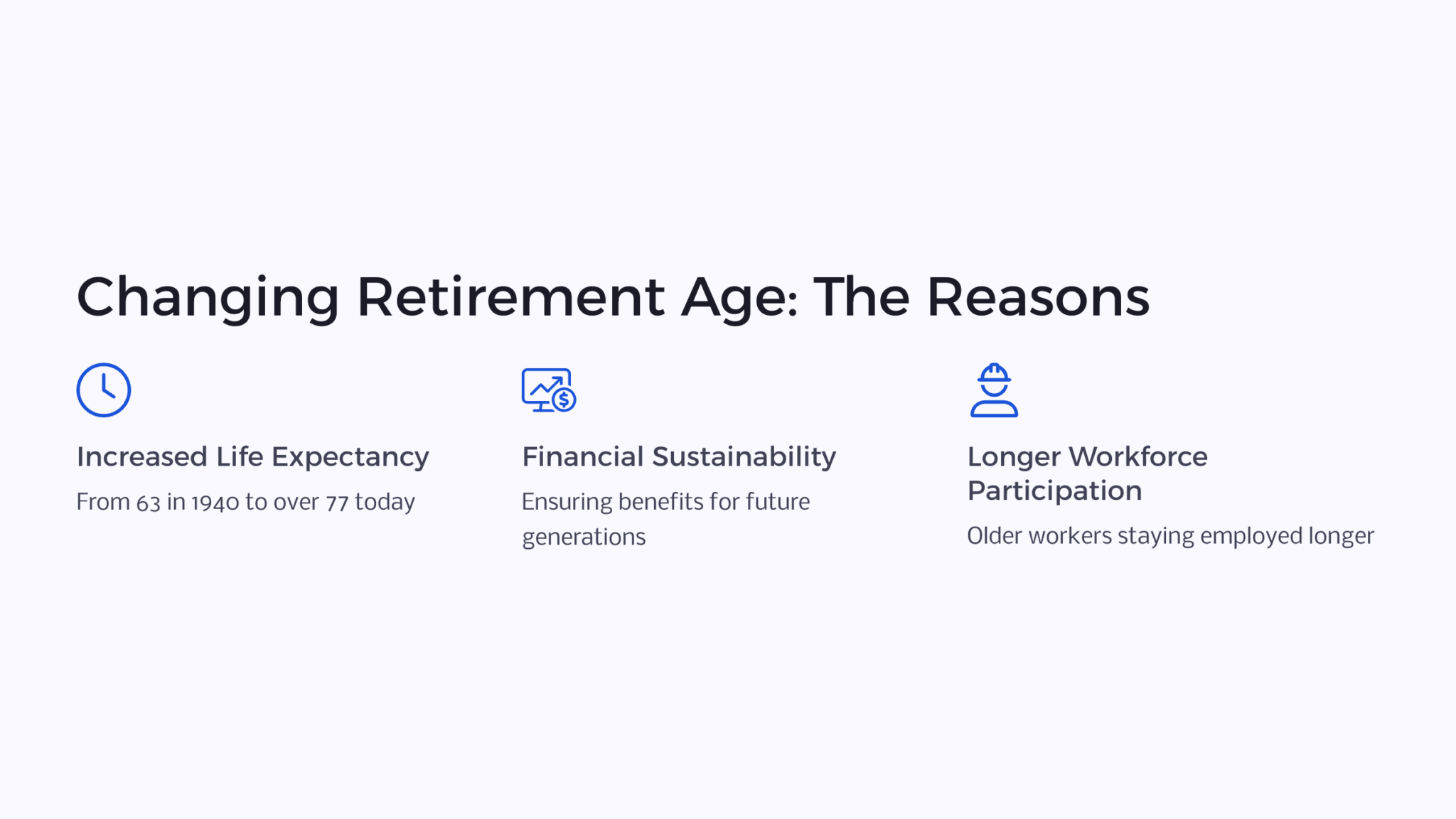 Changing Retirement Age: The Reasons

Increased Life Expectancy

From 63 in 1940 to over 77 today

Financial Sustainability

Ensuring benefits for future generations

Longer Workforce Participation

Older workers staying employed longer